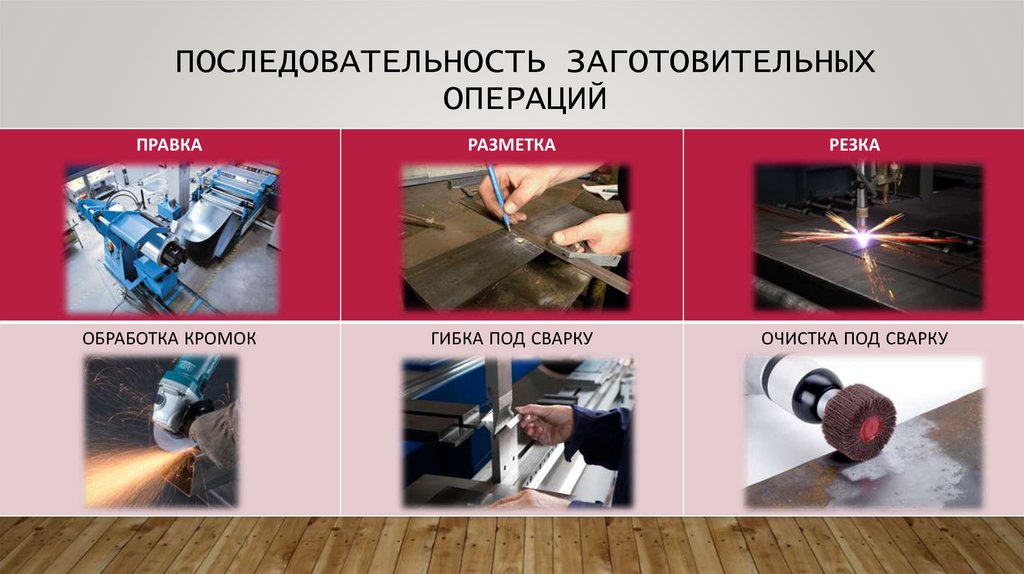 ПОСЛЕДОВАТЕЛЬНОСТЬ ЗАГОТОВИТЕЛЬНЫХ ОПЕРАЦИЙ

| ПРАВКА | РАЗМЕТКА | РЕЗКА |
|---|---|---|
| ОБРАБОТКА КРОМОК | ГИБКА ПОД СВАРКУ | ОЧИСТКА ПОД СВАРКУ |